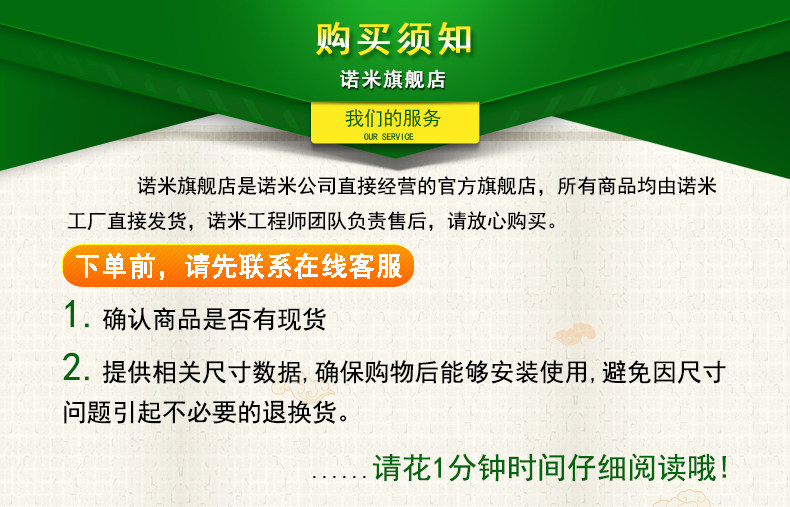 购买须知

诺米旗舰店

我们的服务
OUR SERVICE

诺米旗舰店是诺米公司直接经营的官方旗舰店，所有商品均由诺米工厂直接发货，诺米工程师团队负责售后，请放心购买。

下单前，请先联系在线客服

1. 确认商品是否有现货

2. 提供相关尺寸数据，确保购物后能够安装使用，避免因尺寸问题引起不必要的退换货。

......请花1分钟时间仔细阅读哦！